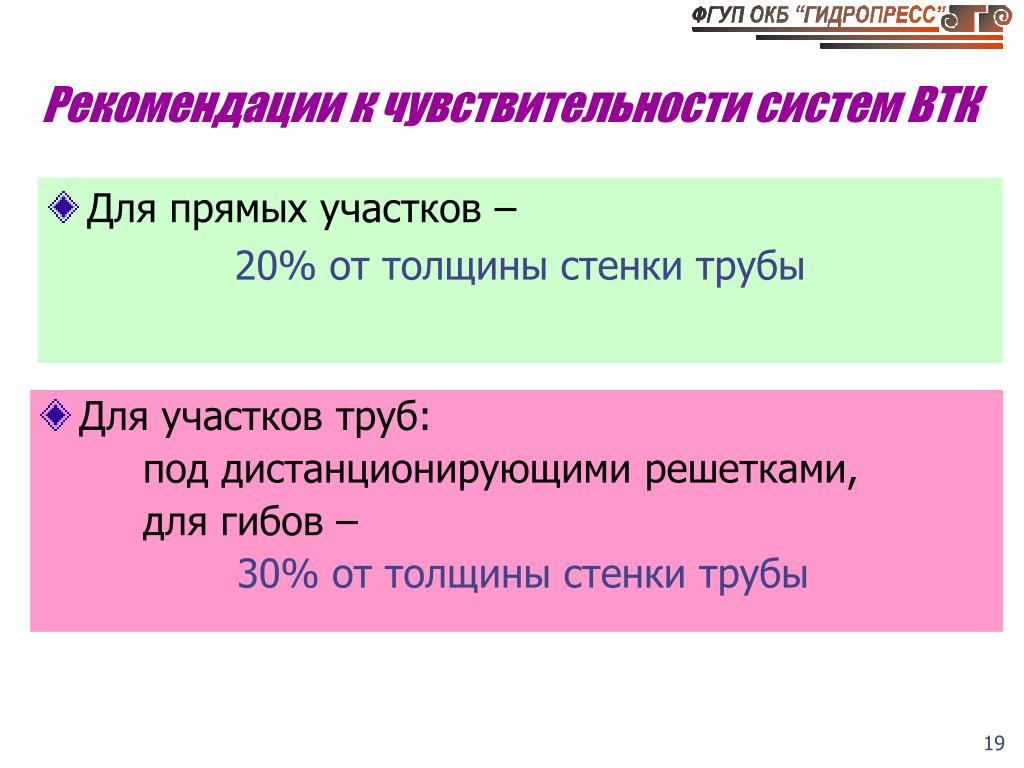 ФГУП ОКБ “ГИДРОПРЕСС”

Рекомендации к чувствительности систем ВТК

Для прямых участков –
20% от толщины стенки трубы

Для участков труб:
под дистанционирующими решетками,
для гибов –
30% от толщины стенки трубы

19